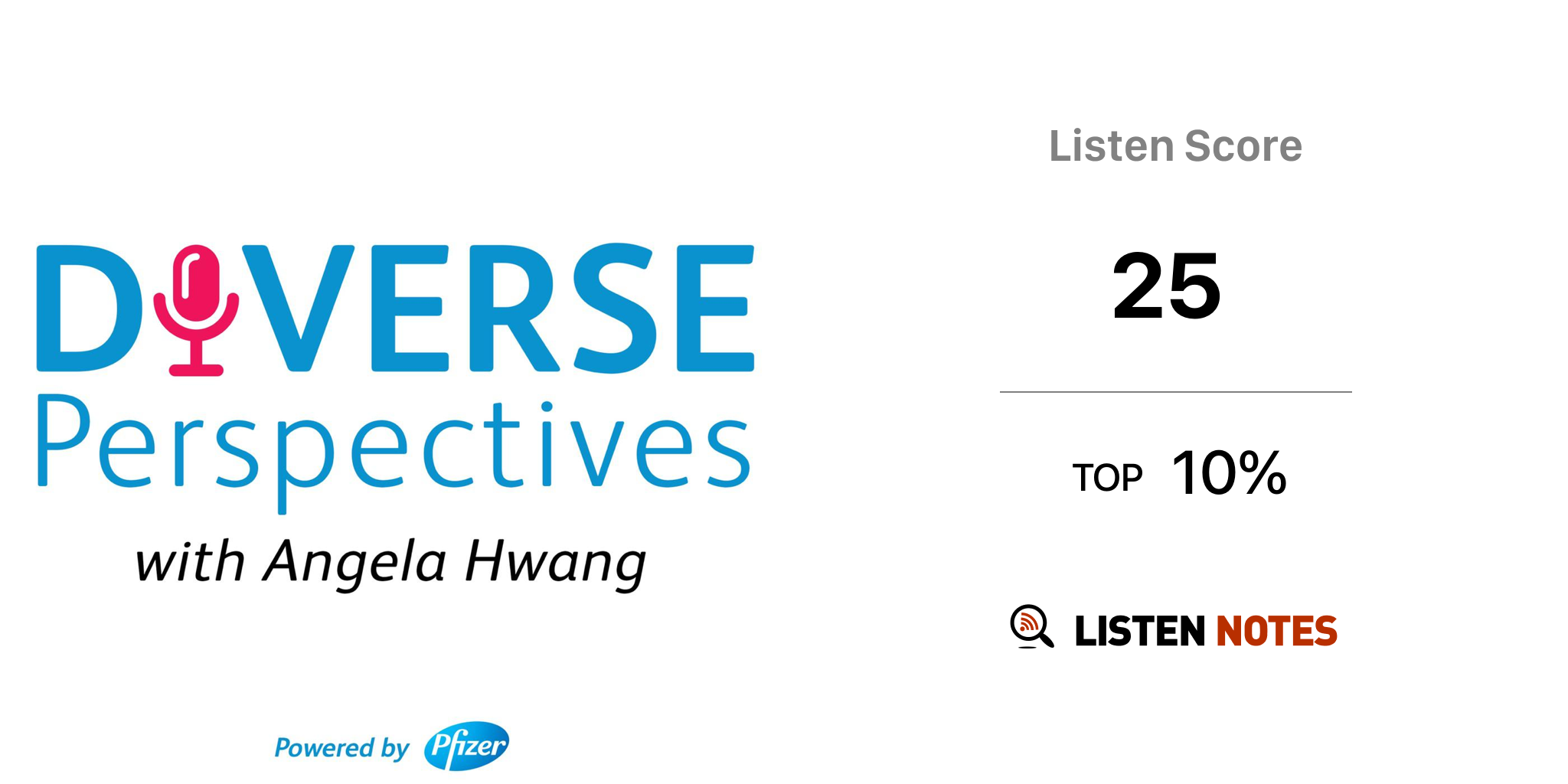 DIVERSE
Perspectives
with Angela Hwang

Powered by Pfizer

Listen Score

25

TOP 10%

LISTEN NOTES